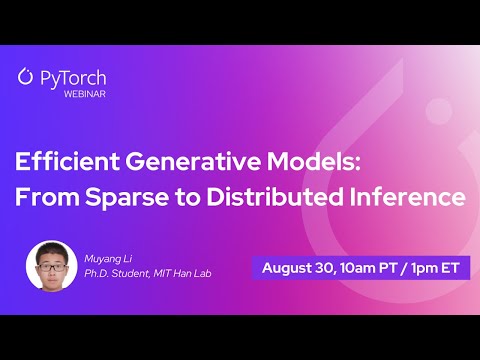 PyTorch
WEBINAR

Efficient Generative Models: From Sparse to Distributed Inference

Muyang Li
Ph.D. Student, MIT Han Lab

August 30, 10am PT / 1pm ET